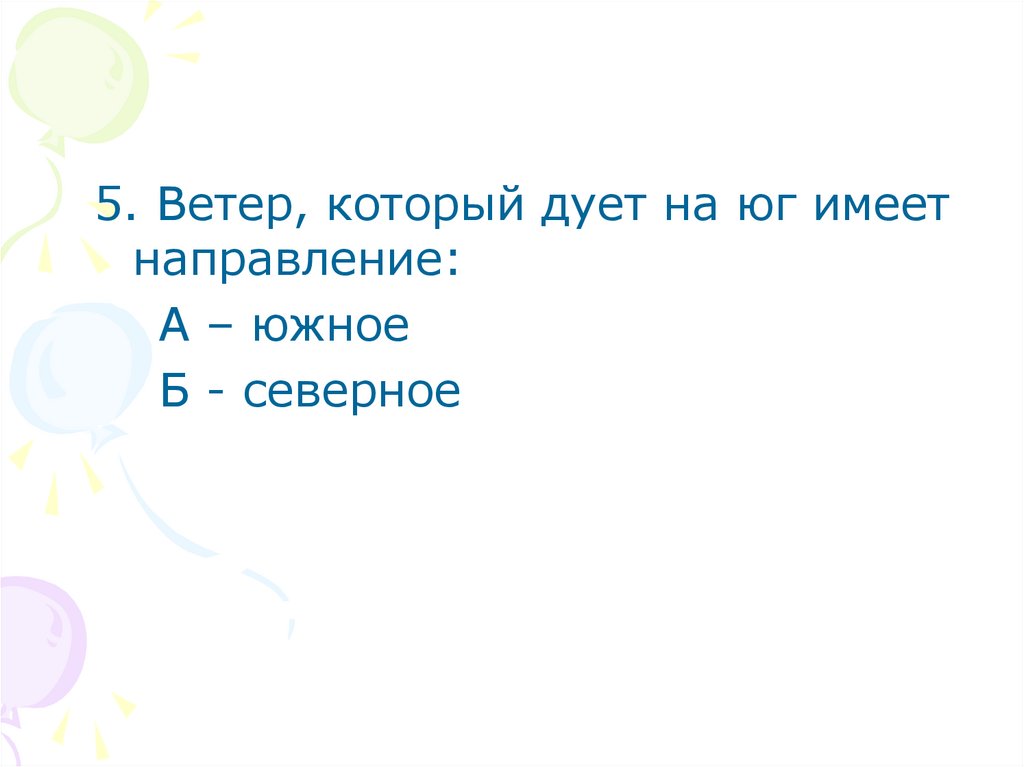 5. Ветер, который дует на юг имеет направление:

А – южное

Б - северное